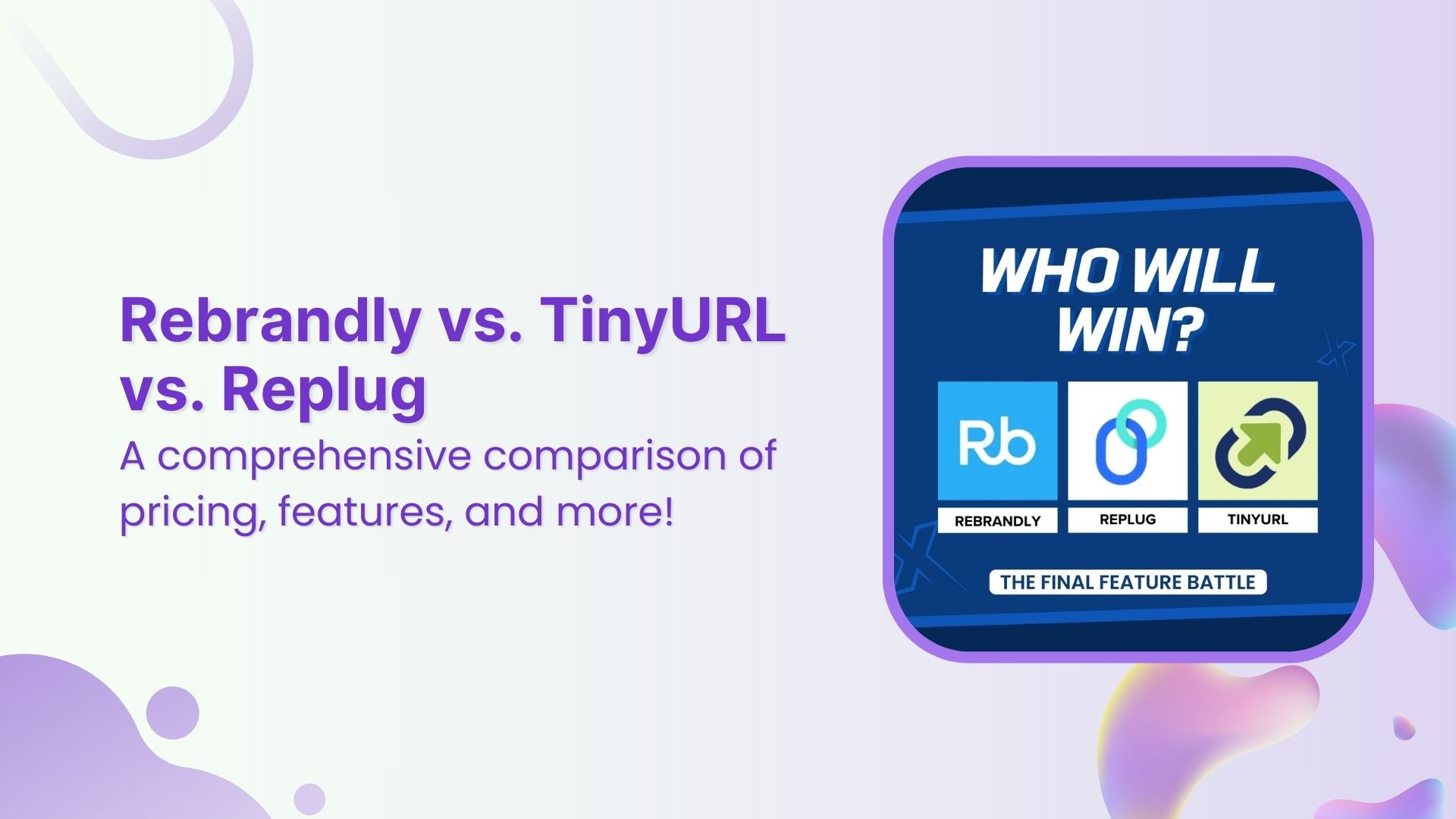 Rebrandly vs. TinyURL vs. Replug

A comprehensive comparison of pricing, features, and more!

WHO WILL WIN?

Rb

REBRANDLY

REPLUG

TINYURL

THE FINAL FEATURE BATTLE